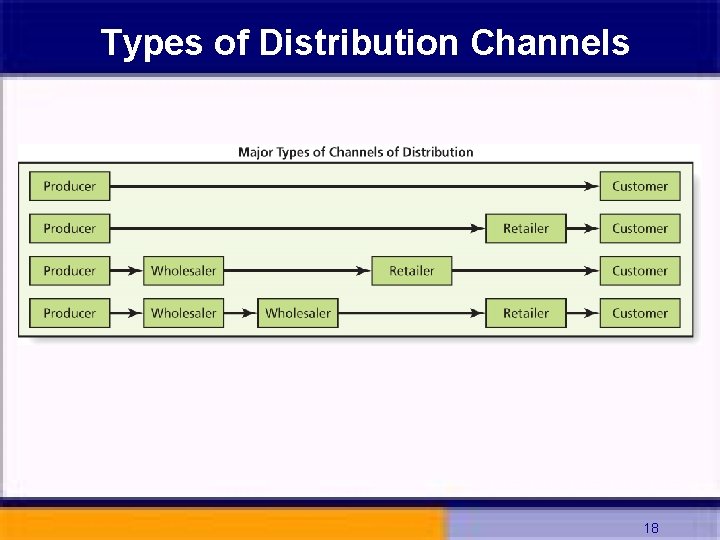 Types of Distribution Channels

Major Types of Channels of Distribution

Producer Customer

Producer Retailer Customer

Producer Wholesaler Retailer Customer

Producer Wholesaler Wholesaler Retailer Customer

18